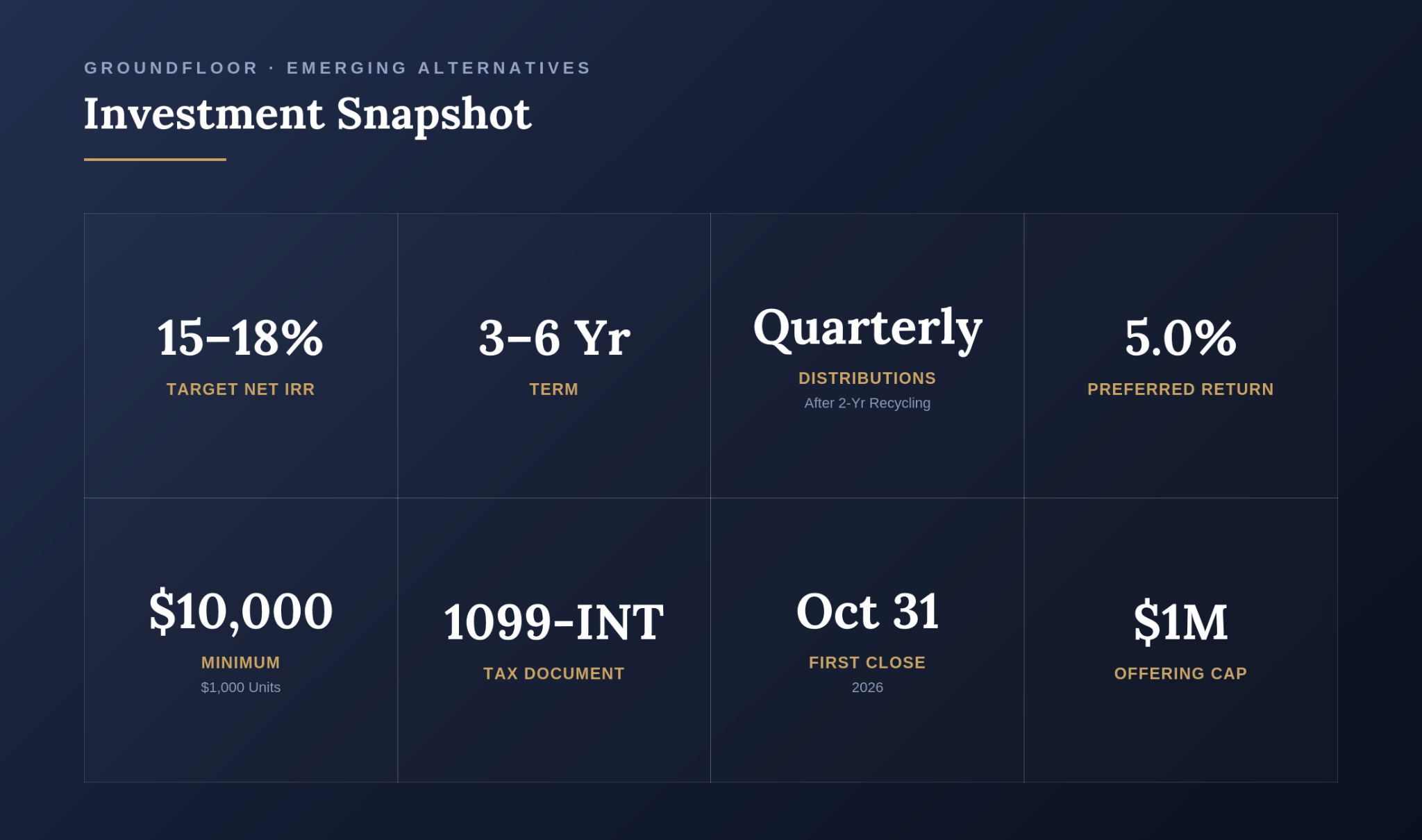 GROUNDFLOOR · EMERGING ALTERNATIVES

Investment Snapshot

15–18%
TARGET NET IRR

3–6 Yr
TERM

Quarterly
DISTRIBUTIONS
After 2-Yr Recycling

5.0%
PREFERRED RETURN

$10,000
MINIMUM
$1,000 Units

1099-INT
TAX DOCUMENT

Oct 31
FIRST CLOSE
2026

$1M
OFFERING CAP